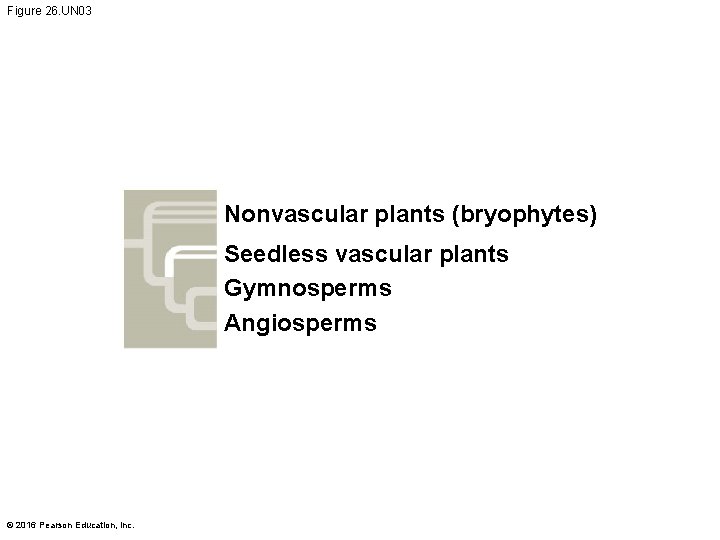 Figure 26.UN03

Nonvascular plants (bryophytes)
Seedless vascular plants
Gymnosperms
Angiosperms

© 2016 Pearson Education, Inc.